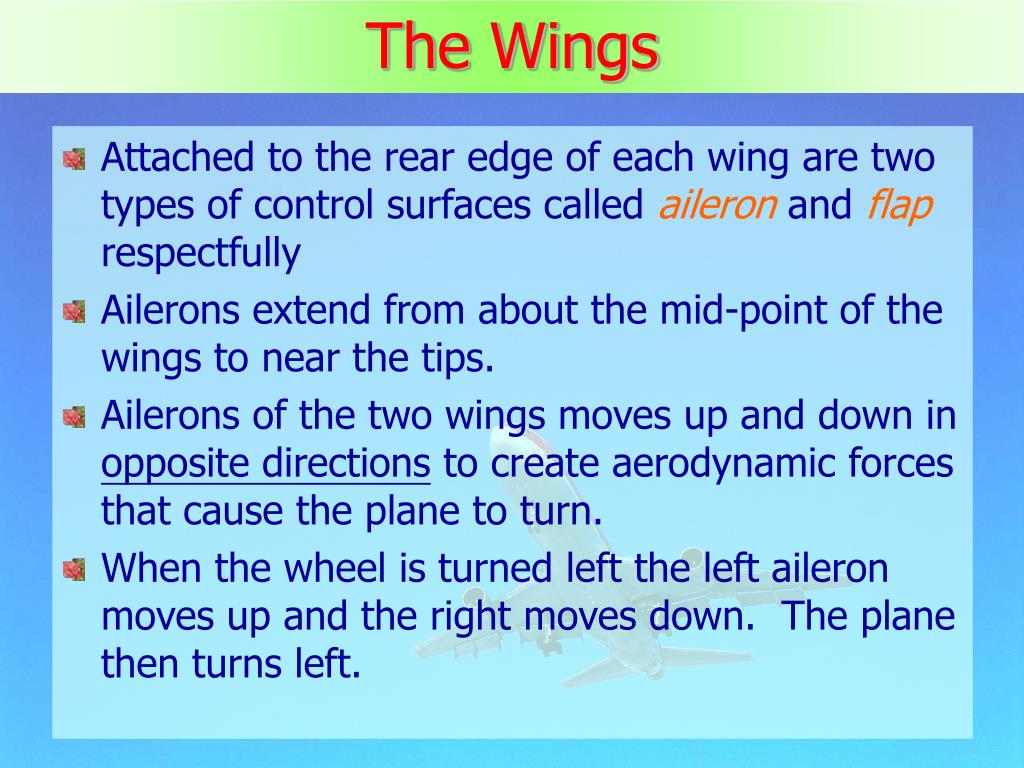 The Wings

Attached to the rear edge of each wing are two types of control surfaces called aileron and flap respectfully

Ailerons extend from about the mid-point of the wings to near the tips.

Ailerons of the two wings moves up and down in opposite directions to create aerodynamic forces that cause the plane to turn.

When the wheel is turned left the left aileron moves up and the right moves down. The plane then turns left.